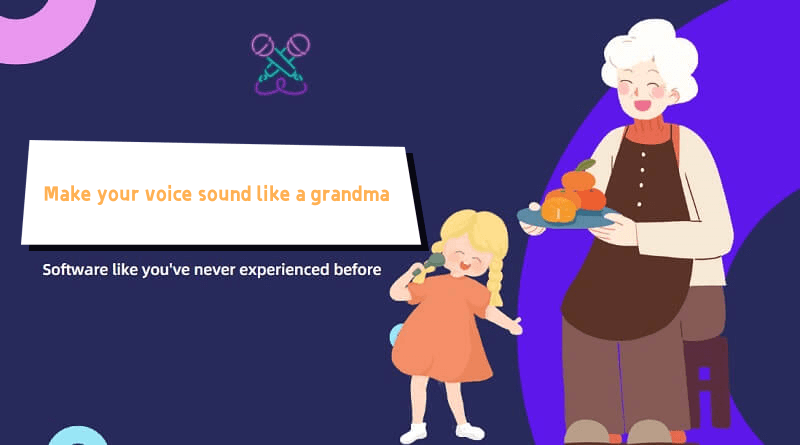 Make your voice sound like a grandma

Software like you've never experienced before